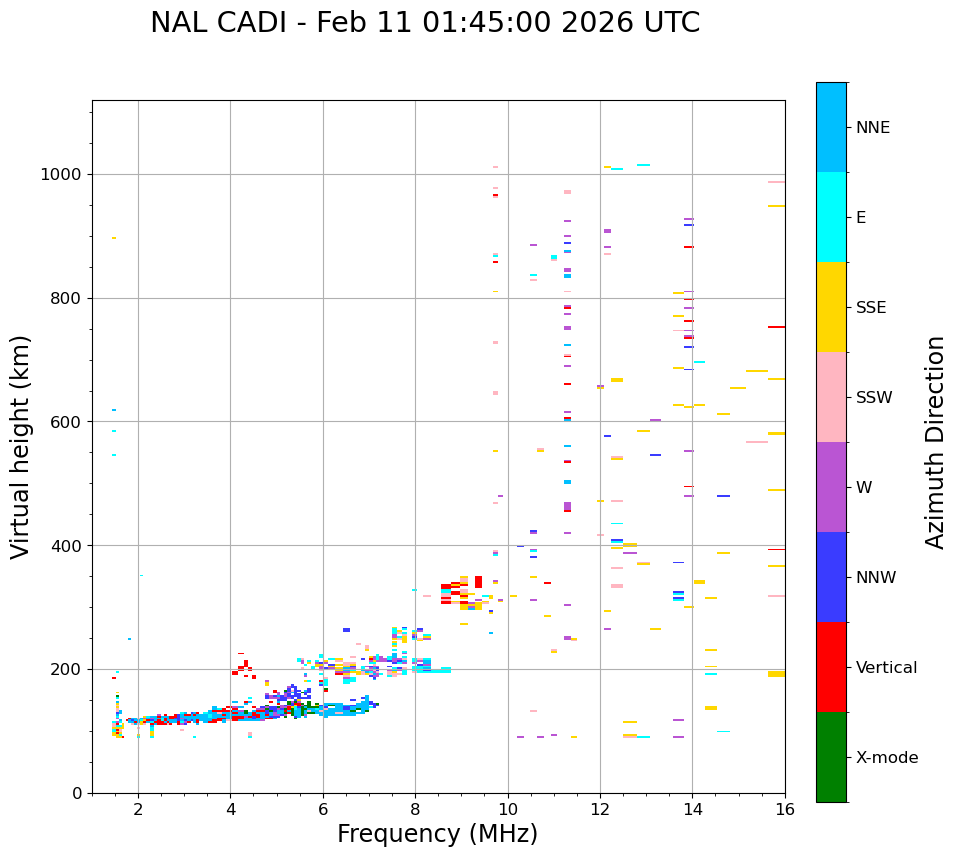 NAL CADI - Feb 11 01:45:00 2026 UTC

Virtual height (km)

1000
800
600
400
200
0

2
4
6
8
10
12
14
16

Frequency (MHz)

NNE
E
SSE
SSW
W
NNW
Vertical
X-mode

Azimuth Direction